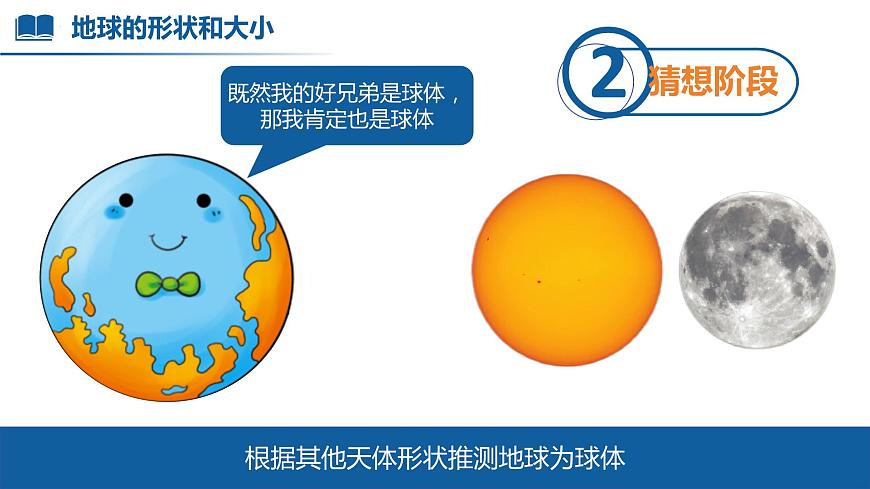 地球的形状和大小

既然我的好兄弟是球体，那我肯定也是球体

2 猜想阶段

根据其他天体形状推测地球为球体